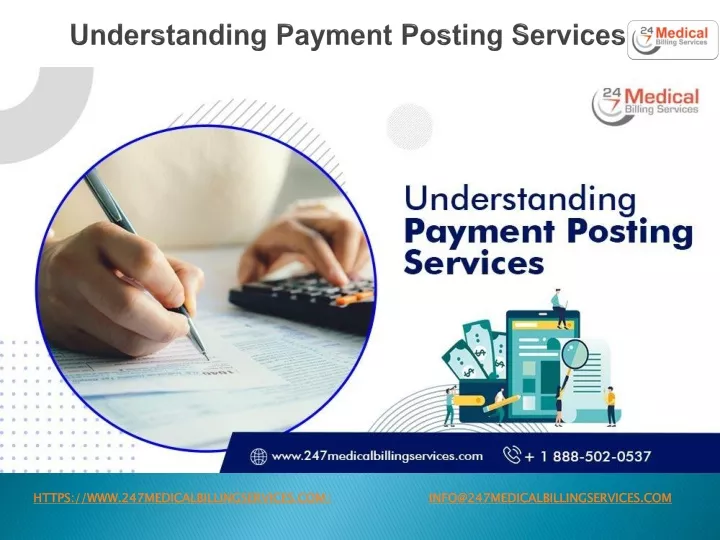 Understanding Payment Posting Services

24 7 Medical Billing Services

24 7 Medical Billing Services

Understanding Payment Posting Services

www.247medicalbillingservices.com + 1 888-502-0537

HTTPS://WWW.247MEDICALBILLINGSERVICES.COM/ INFO@247MEDICALBILLINGSERVICES.COM